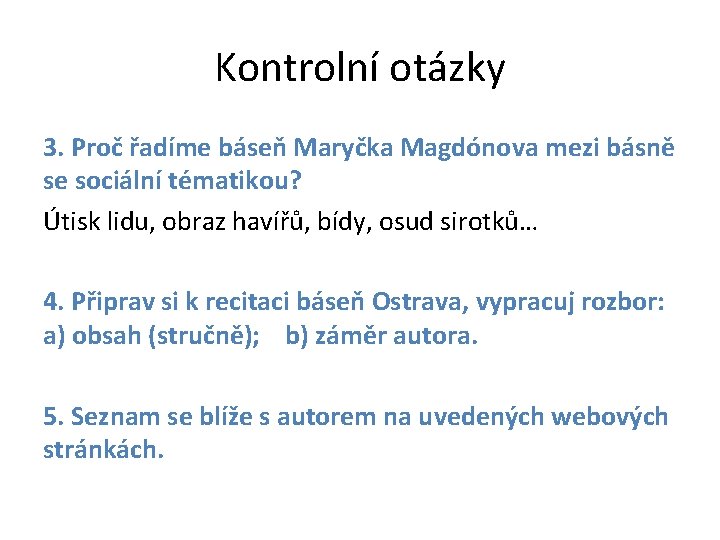 Kontrolní otázky

3. Proč řadíme báseň Maryčka Magdónova mezi básně se sociální tématikou?

Útisk lidu, obraz havířů, bídy, osud sirotků…

4. Připrav si k recitaci báseň Ostrava, vypracuj rozbor: a) obsah (stručně); b) záměr autora.

5. Seznam se blíže s autorem na uvedených webových stránkách.